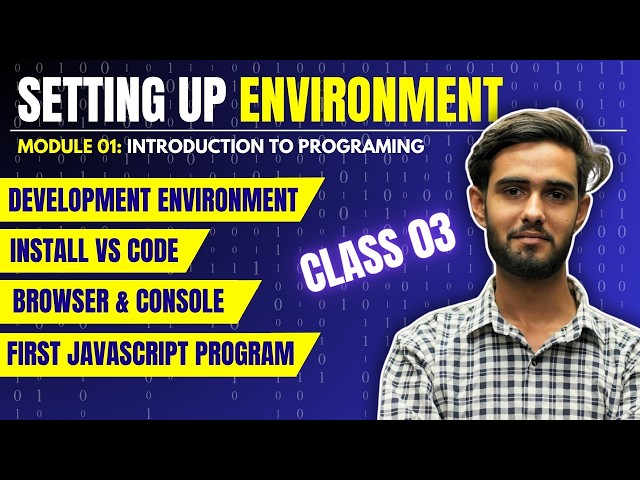 SETTING UP ENVIRONMENT

MODULE 01: INTRODUCTION TO PROGRAMING

DEVELOPMENT ENVIRONMENT

INSTALL VS CODE

BROWSER & CONSOLE

FIRST JAVASCRIPT PROGRAM

CLASS 03